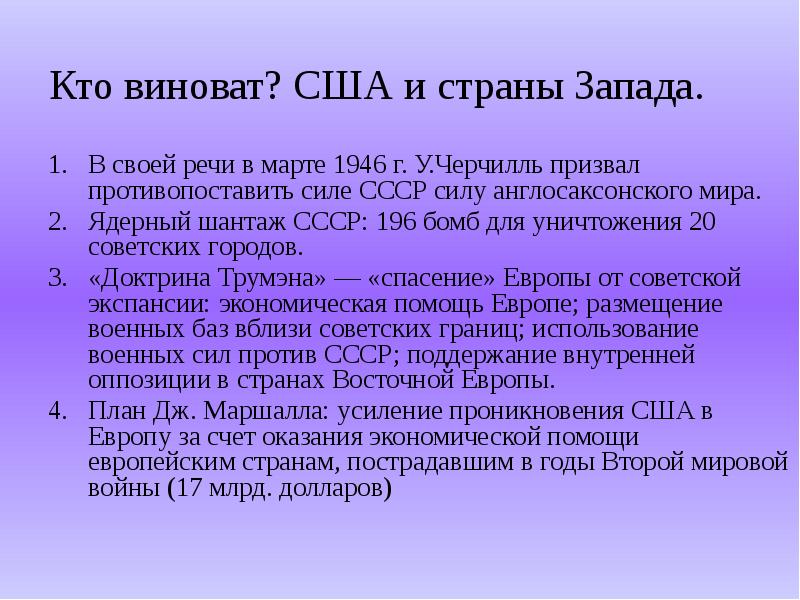 Кто виноват? США и страны Запада.

1. В своей речи в марте 1946 г. У.Черчилль призвал противопоставить силе СССР силу англосаксонского мира.
2. Ядерный шантаж СССР: 196 бомб для уничтожения 20 советских городов.
3. «Доктрина Трумэна» — «спасение» Европы от советской экспансии: экономическая помощь Европе; размещение военных баз вблизи советских границ; использование военных сил против СССР; поддержание внутренней оппозиции в странах Восточной Европы.
4. План Дж. Маршалла: усиление проникновения США в Европу за счет оказания экономической помощи европейским странам, пострадавшим в годы Второй мировой войны (17 млрд. долларов)